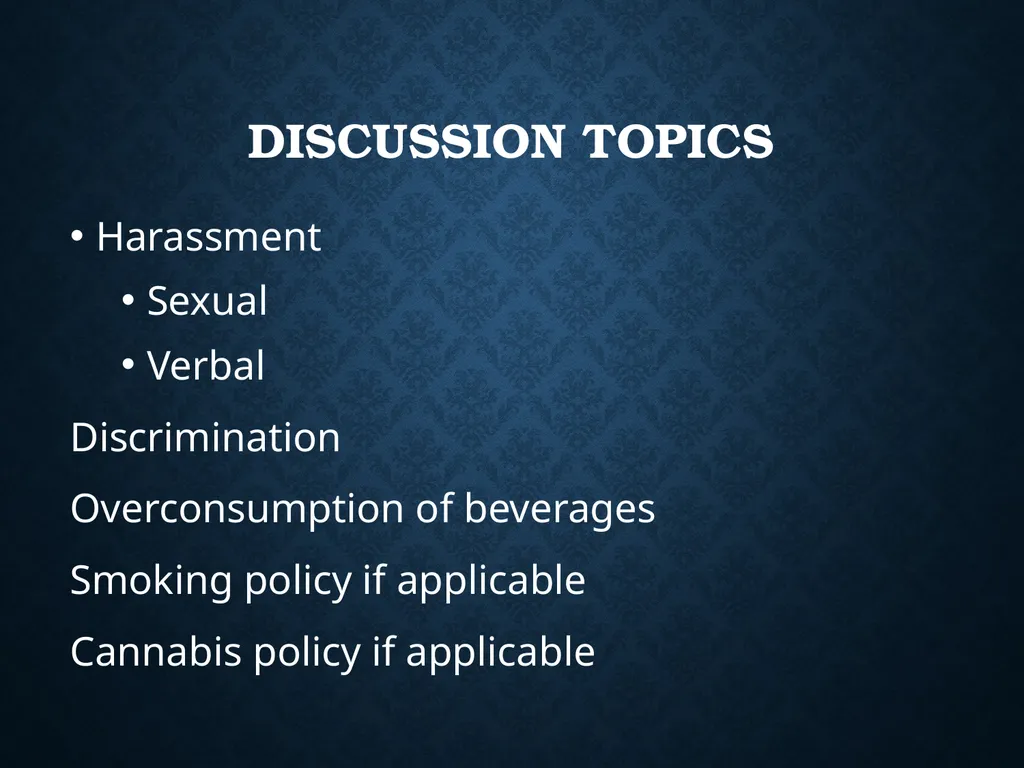 DISCUSSION TOPICS

• Harassment

• Sexual

• Verbal

Discrimination

Overconsumption of beverages

Smoking policy if applicable

Cannabis policy if applicable